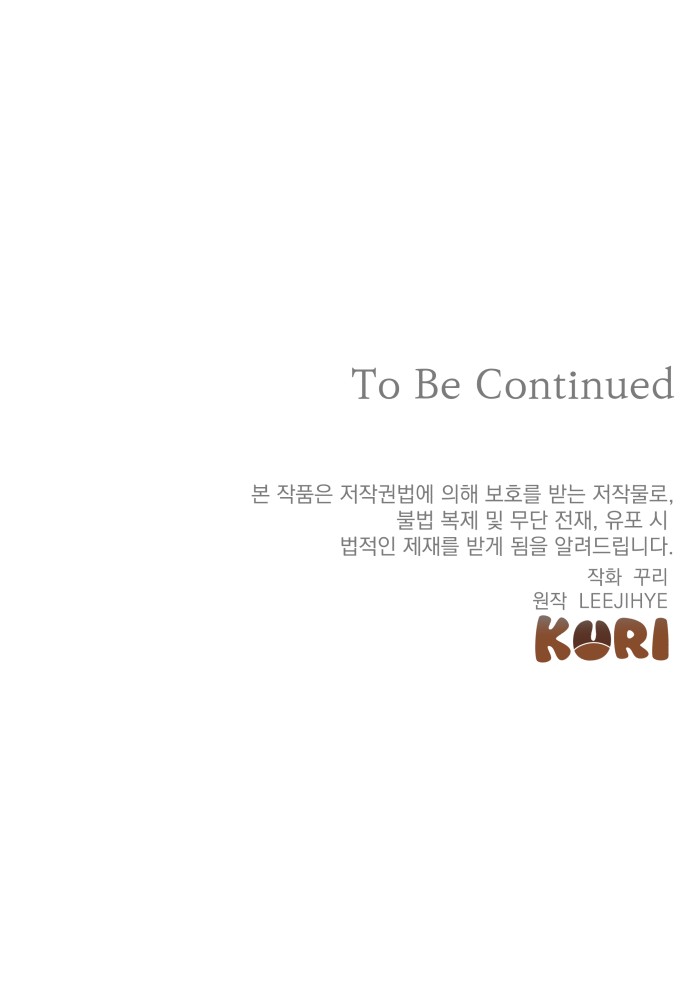 To Be Continued

본 작품은 저작권법에 의해 보호를 받는 저작물로, 불법 복제 및 무단 전재, 유포 시 법적인 제재를 받게 됨을 알려드립니다.

작화 꾸리
원작 LEEJIHYE

KURI